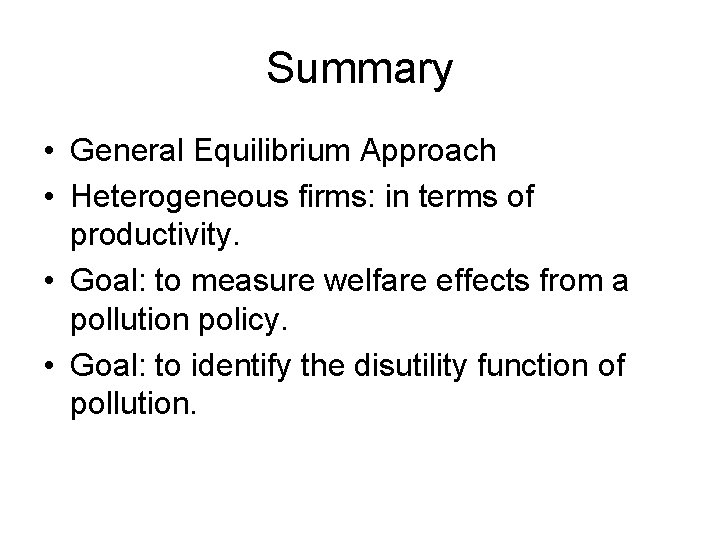 Summary

• General Equilibrium Approach
• Heterogeneous firms: in terms of productivity.
• Goal: to measure welfare effects from a pollution policy.
• Goal: to identify the disutility function of pollution.